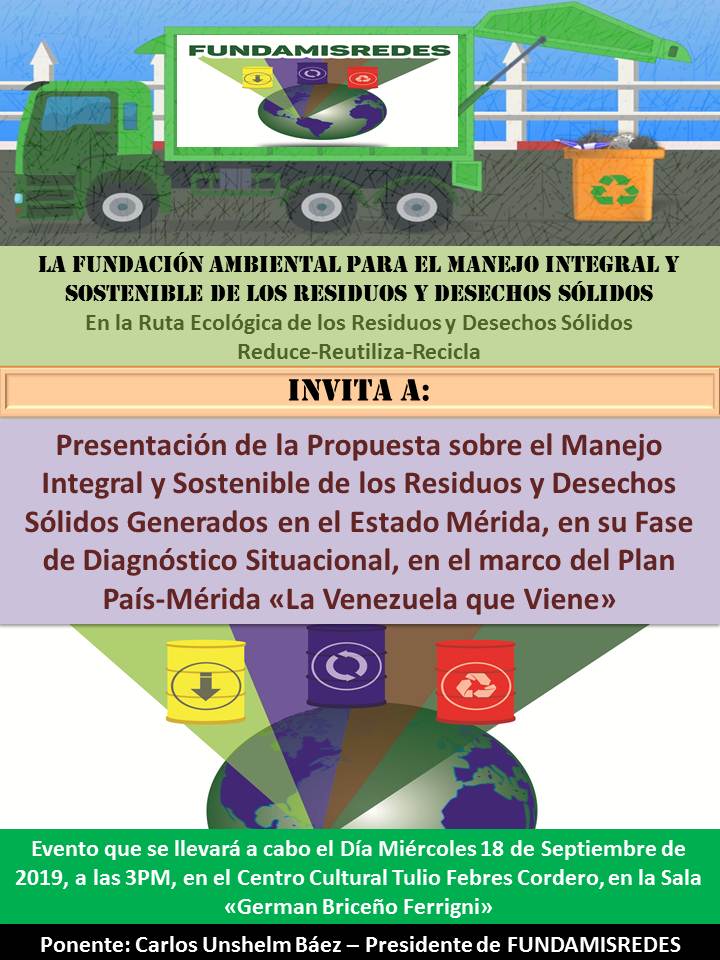 FUNDAMISREDES

LA FUNDACIÓN AMBIENTAL PARA EL MANEJO INTEGRAL Y SOSTENIBLE DE LOS RESIDUOS Y DESECHOS SÓLIDOS

En la Ruta Ecológica de los Residuos y Desechos Sólidos

Reduce-Reutiliza-Recicla

INVITA A:

Presentación de la Propuesta sobre el Manejo Integral y Sostenible de los Residuos y Desechos Sólidos Generados en el Estado Mérida, en su Fase de Diagnóstico Situacional, en el marco del Plan País-Mérida «La Venezuela que Viene»

Evento que se llevará a cabo el Día Miércoles 18 de Septiembre de 2019, a las 3PM, en el Centro Cultural Tulio Febres Cordero, en la Sala «German Briceño Ferrigni»

Ponente: Carlos Unshelm Báez – Presidente de FUNDAMISREDES